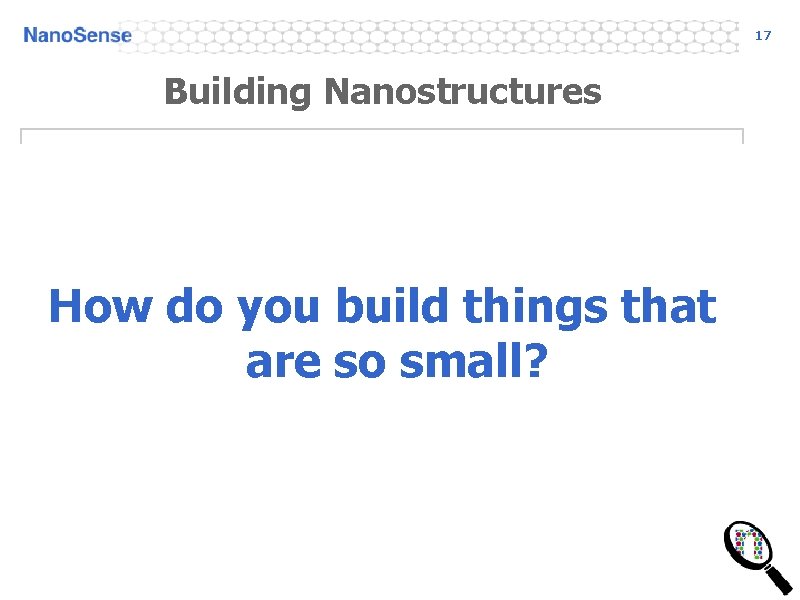 NanoSense

17

Building Nanostructures

How do you build things that are so small?